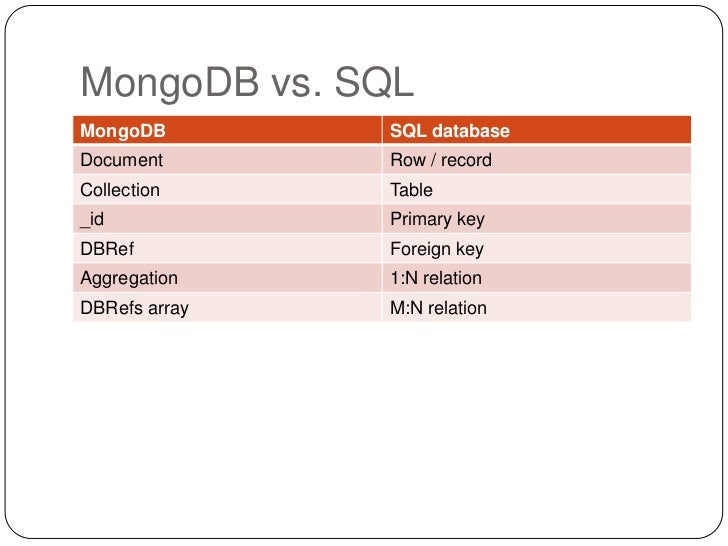 MongoDB vs. SQL

| MongoDB | SQL database |
|---|---|
| Document | Row / record |
| Collection | Table |
| _id | Primary key |
| DBRef | Foreign key |
| Aggregation | 1:N relation |
| DBRefs array | M:N relation |